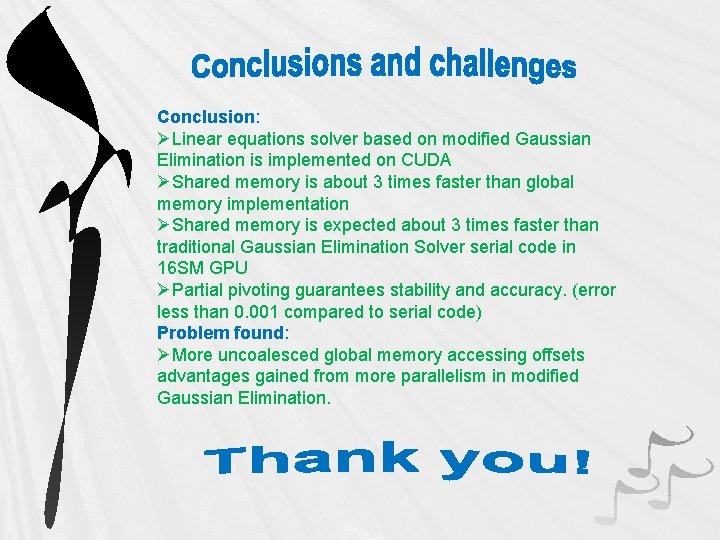 Conclusions and challenges

Conclusion:
➢Linear equations solver based on modified Gaussian Elimination is implemented on CUDA
➢Shared memory is about 3 times faster than global memory implementation
➢Shared memory is expected about 3 times faster than traditional Gaussian Elimination Solver serial code in 16SM GPU
➢Partial pivoting guarantees stability and accuracy. (error less than 0.001 compared to serial code)
Problem found:
➢More uncoalesced global memory accessing offsets advantages gained from more parallelism in modified Gaussian Elimination.

Thank you!